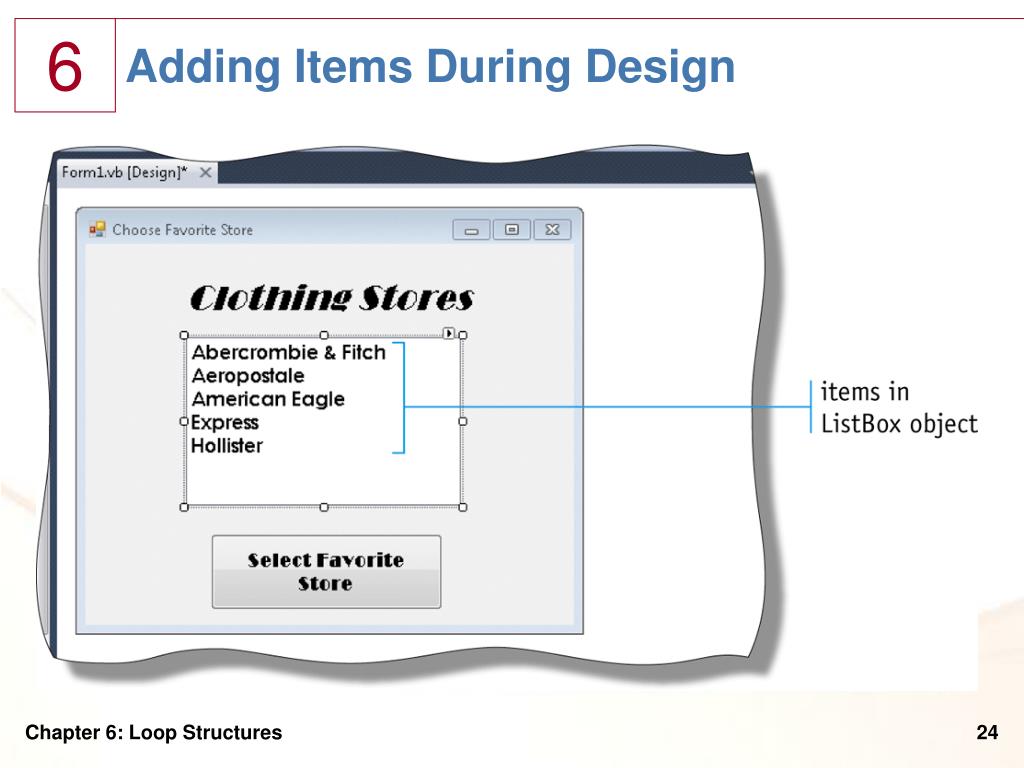 6

Adding Items During Design

Form1.vb [Design]*

Choose Favorite Store

Clothing Stores

Abercrombie & Fitch
Aeropostale
American Eagle
Express
Hollister

items in ListBox object

Select Favorite Store

Chapter 6: Loop Structures

24